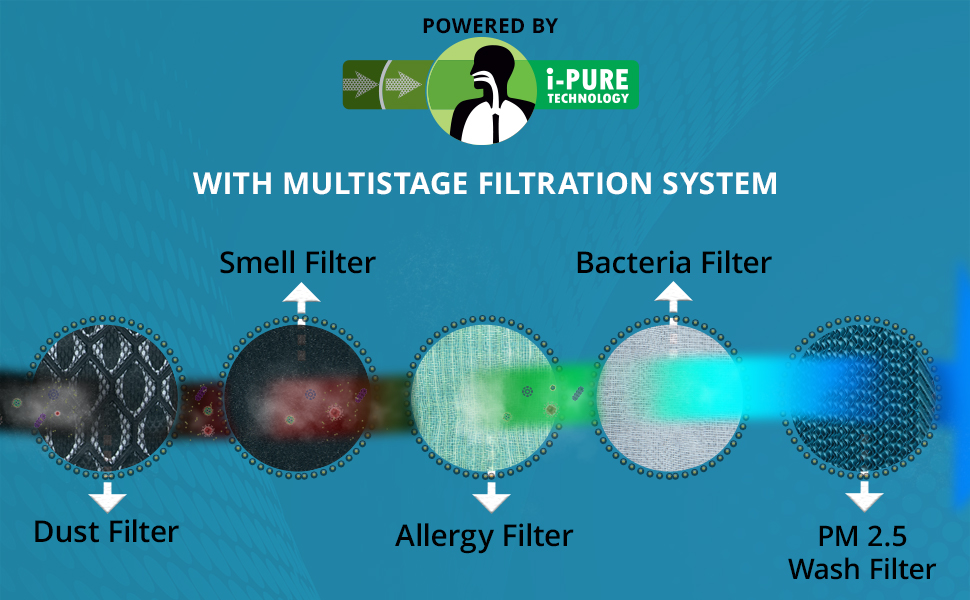 POWERED BY

i-PURE
TECHNOLOGY

WITH MULTISTAGE FILTRATION SYSTEM

Smell Filter

Bacteria Filter

Dust Filter

Allergy Filter

PM 2.5
Wash Filter